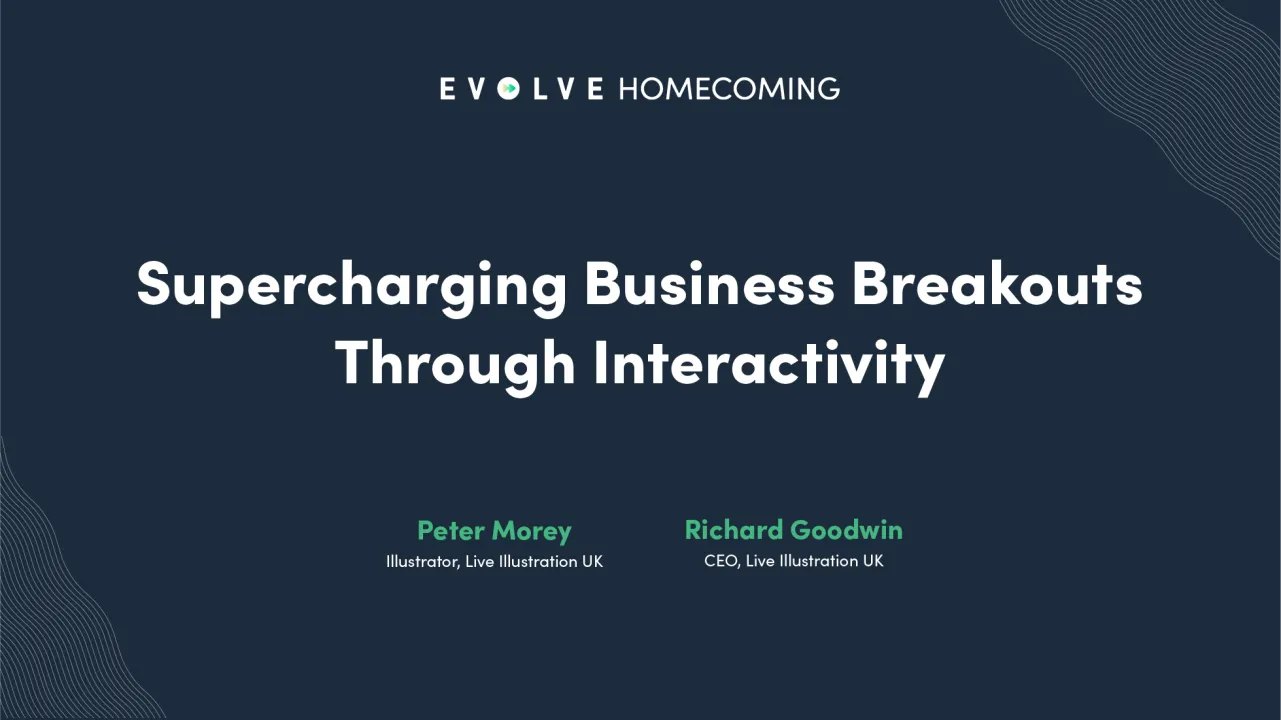 EVOLVE HOMECOMING

Supercharging Business Breakouts Through Interactivity

Peter Morey
Illustrator, Live Illustration UK

Richard Goodwin
CEO, Live Illustration UK